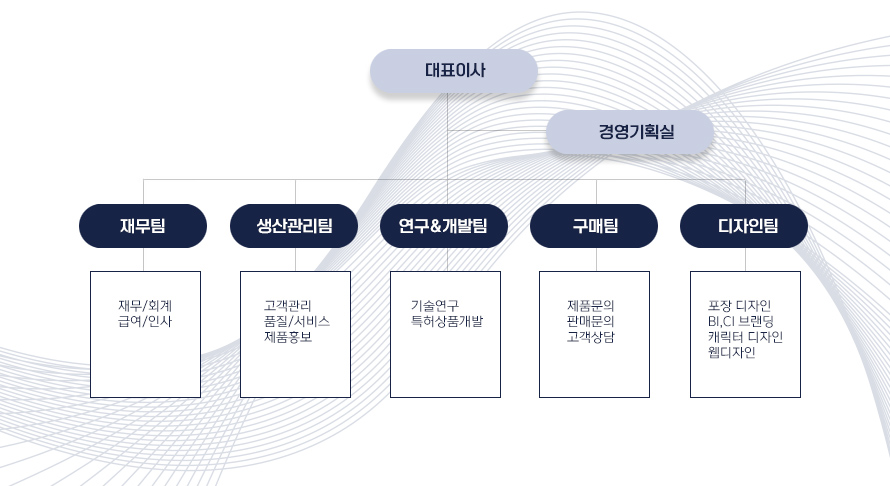 대표이사

경영기획실

재무팀

생산관리팀

연구&개발팀

구매팀

디자인팀

재무/회계
급여/인사

고객관리
품질/서비스
제품홍보

기술연구
특허상품개발

제품문의
판매문의
고객상담

포장 디자인
BI,CI 브랜딩
캐릭터 디자인
웹디자인